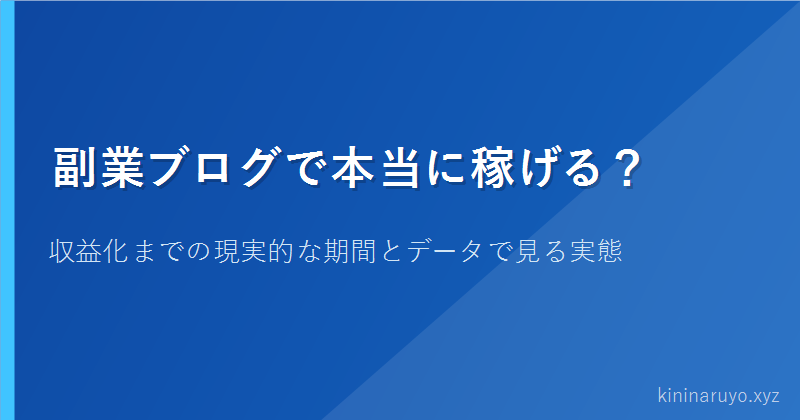 副業ブログで本当に稼げる？

収益化までの現実的な期間とデータで見る実態

kininaruyo.xyz